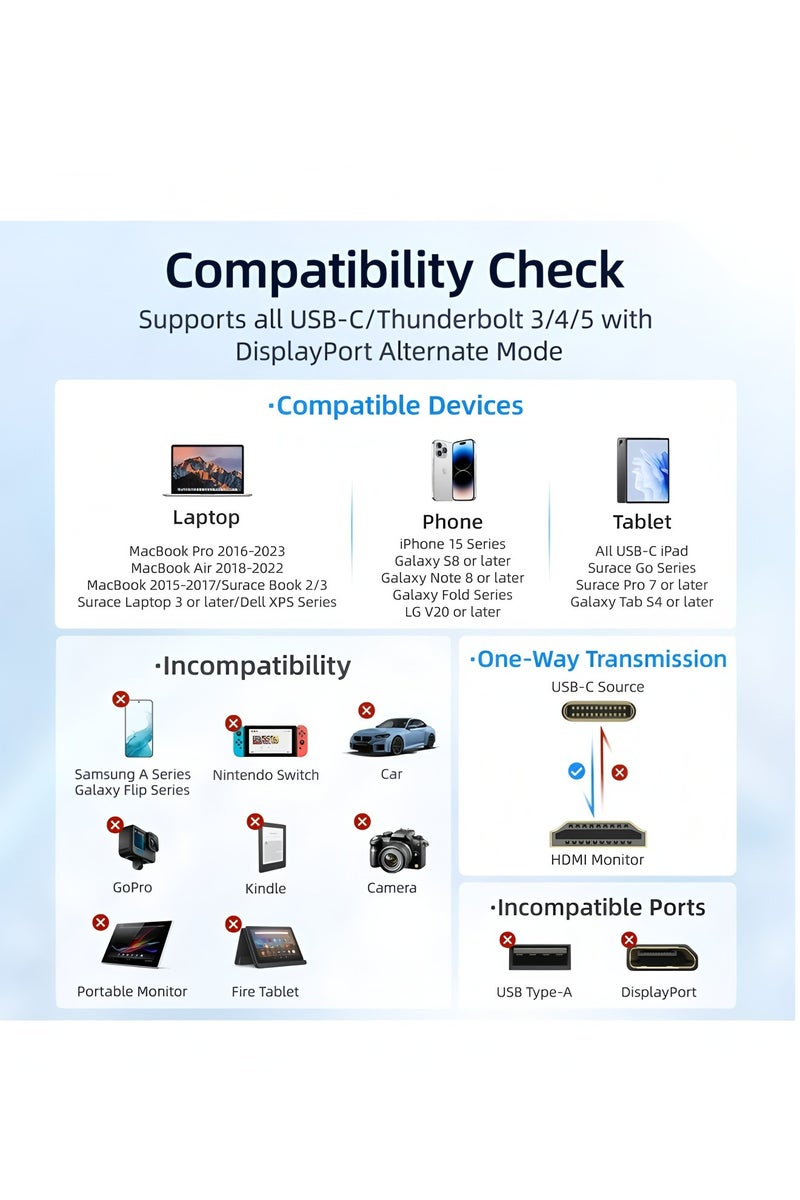 Compatibility Check

Supports all USB-C/Thunderbolt 3/4/5 with DisplayPort Alternate Mode

·Compatible Devices

Laptop

MacBook Pro 2016-2023
MacBook Air 2018-2022
MacBook 2015-2017/Surace Book 2/3
Surace Laptop 3 or later/Dell XPS Series

Phone

iPhone 15 Series
Galaxy S8 or later
Galaxy Note 8 or later
Galaxy Fold Series
LG V20 or later

Tablet

All USB-C iPad
Surace Go Series
Surace Pro 7 or later
Galaxy Tab S4 or later

·Incompatibility

Samsung A Series
Galaxy Flip Series

Nintendo Switch

Car

GoPro

Kindle

Camera

Portable Monitor

Fire Tablet

·One-Way Transmission

USB-C Source

HDMI Monitor

·Incompatible Ports

USB Type-A

DisplayPort